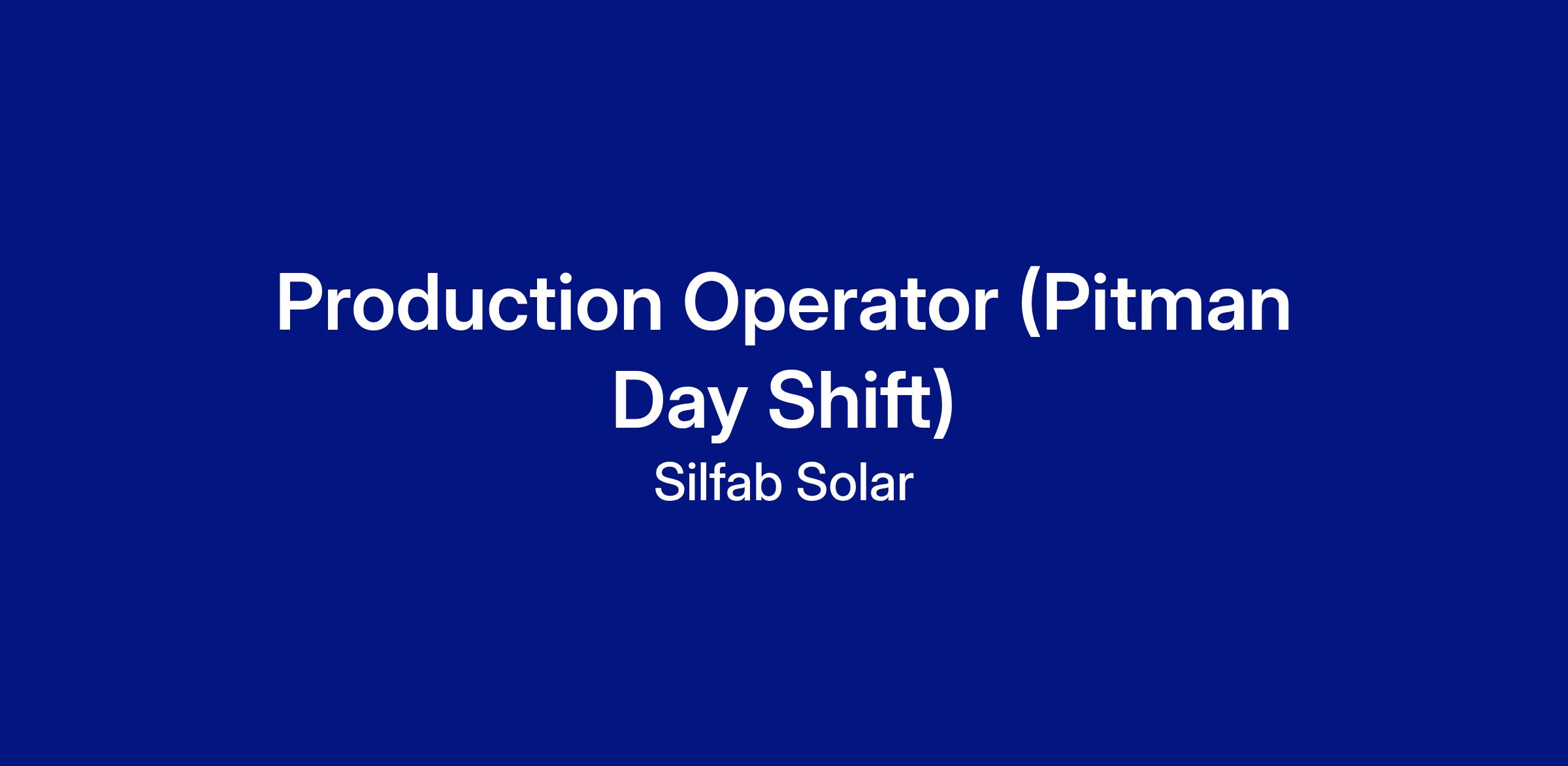 Production Operator (Pitman Day Shift)

Silfab Solar